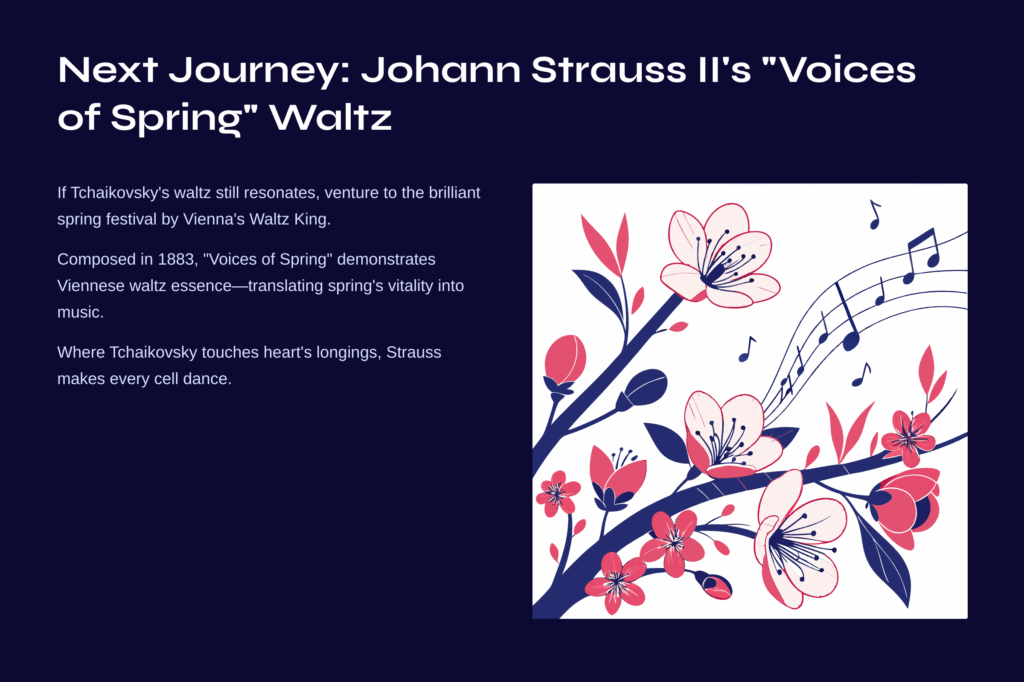 Next Journey: Johann Strauss II's "Voices of Spring" Waltz

If Tchaikovsky's waltz still resonates, venture to the brilliant spring festival by Vienna's Waltz King.

Composed in 1883, "Voices of Spring" demonstrates Viennese waltz essence—translating spring's vitality into music.

Where Tchaikovsky touches heart's longings, Strauss makes every cell dance.